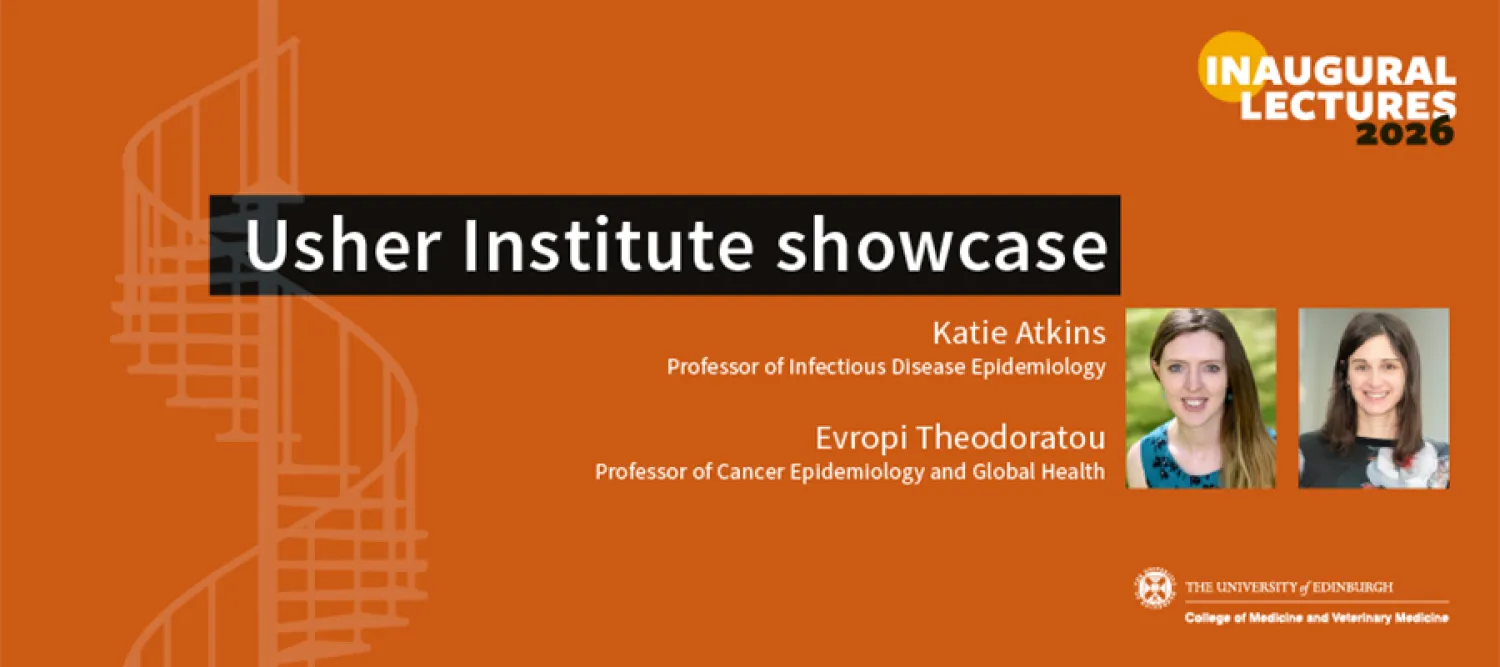 INAUGURAL LECTURES 2026

Usher Institute showcase

Katie Atkins
Professor of Infectious Disease Epidemiology

Evropi Theodoratou
Professor of Cancer Epidemiology and Global Health

THE UNIVERSITY of EDINBURGH
College of Medicine and Veterinary Medicine